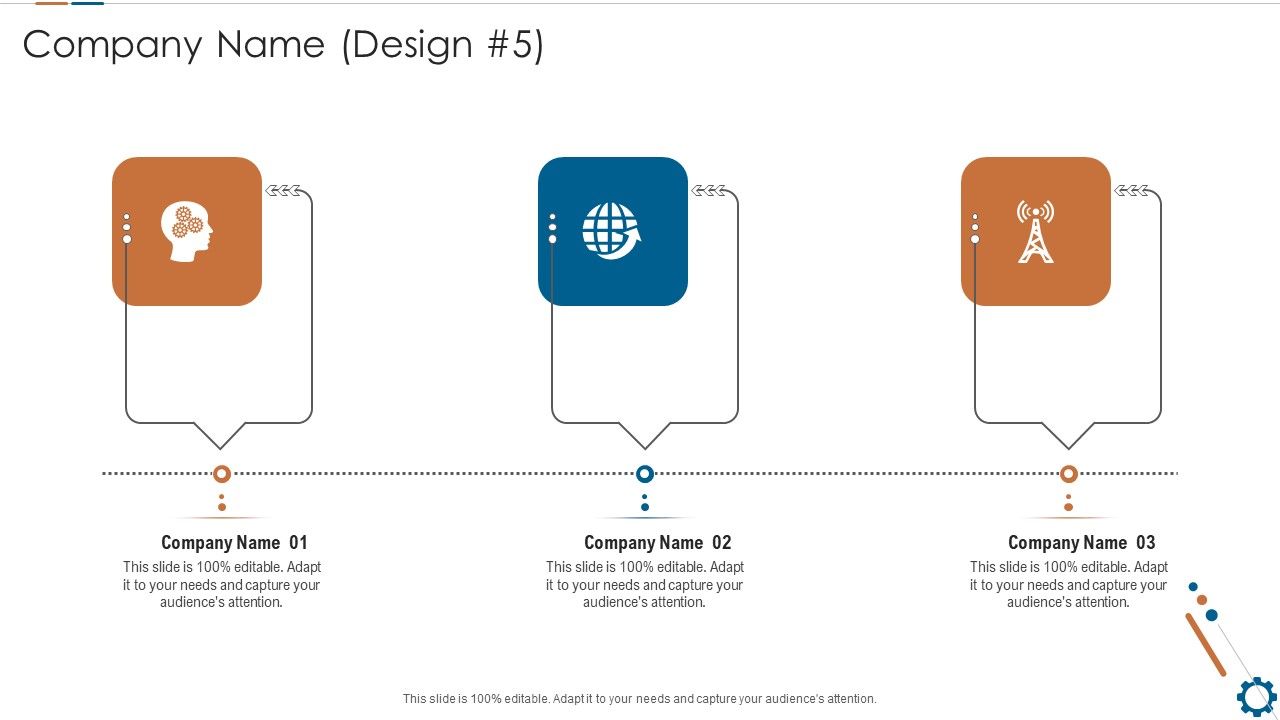 Company Name (Design #5)

Company Name 01
This slide is 100% editable. Adapt it to your needs and capture your audience's attention.

Company Name 02
This slide is 100% editable. Adapt it to your needs and capture your audience's attention.

Company Name 03
This slide is 100% editable. Adapt it to your needs and capture your audience's attention.

This slide is 100% editable. Adapt it to your needs and capture your audience's attention.